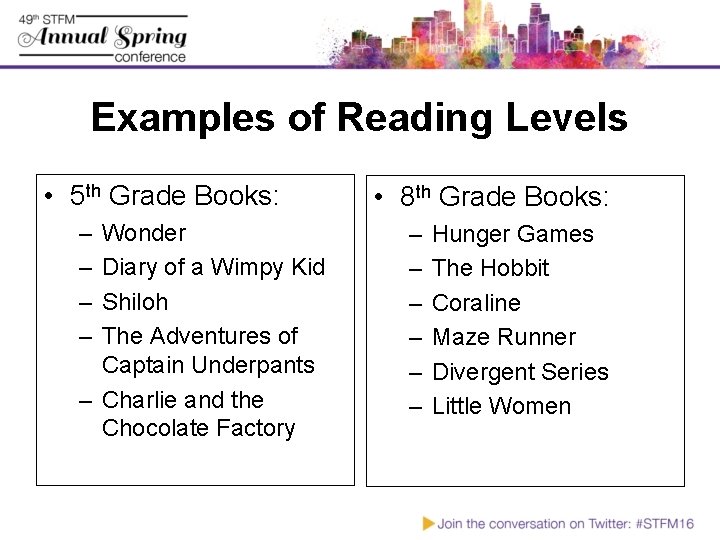 49th STFM
Annual Spring
conference

Examples of Reading Levels

• 5th Grade Books:
– Wonder
– Diary of a Wimpy Kid
– Shiloh
– The Adventures of Captain Underpants
– Charlie and the Chocolate Factory

• 8th Grade Books:
– Hunger Games
– The Hobbit
– Coraline
– Maze Runner
– Divergent Series
– Little Women

Join the conversation on Twitter: #STFM16